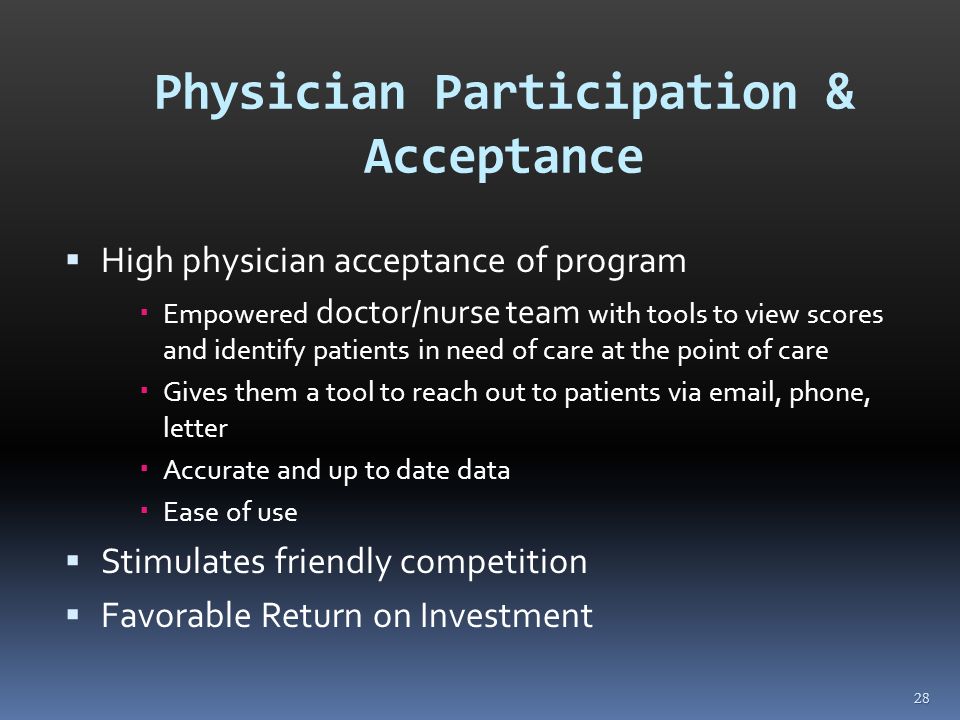 Physician Participation & Acceptance

▪ High physician acceptance of program
▪ Empowered doctor/nurse team with tools to view scores and identify patients in need of care at the point of care
▪ Gives them a tool to reach out to patients via email, phone, letter
▪ Accurate and up to date data
▪ Ease of use
▪ Stimulates friendly competition
▪ Favorable Return on Investment

28